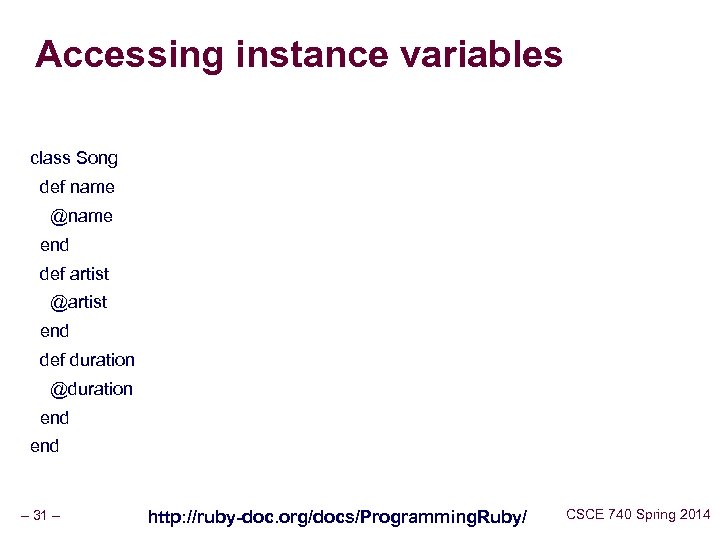 Accessing instance variables

class Song
  def name
    @name
  end
  def artist
    @artist
  end
  def duration
    @duration
  end
end

– 31 –

http://ruby-doc.org/docs/ProgrammingRuby/

CSCE 740 Spring 2014